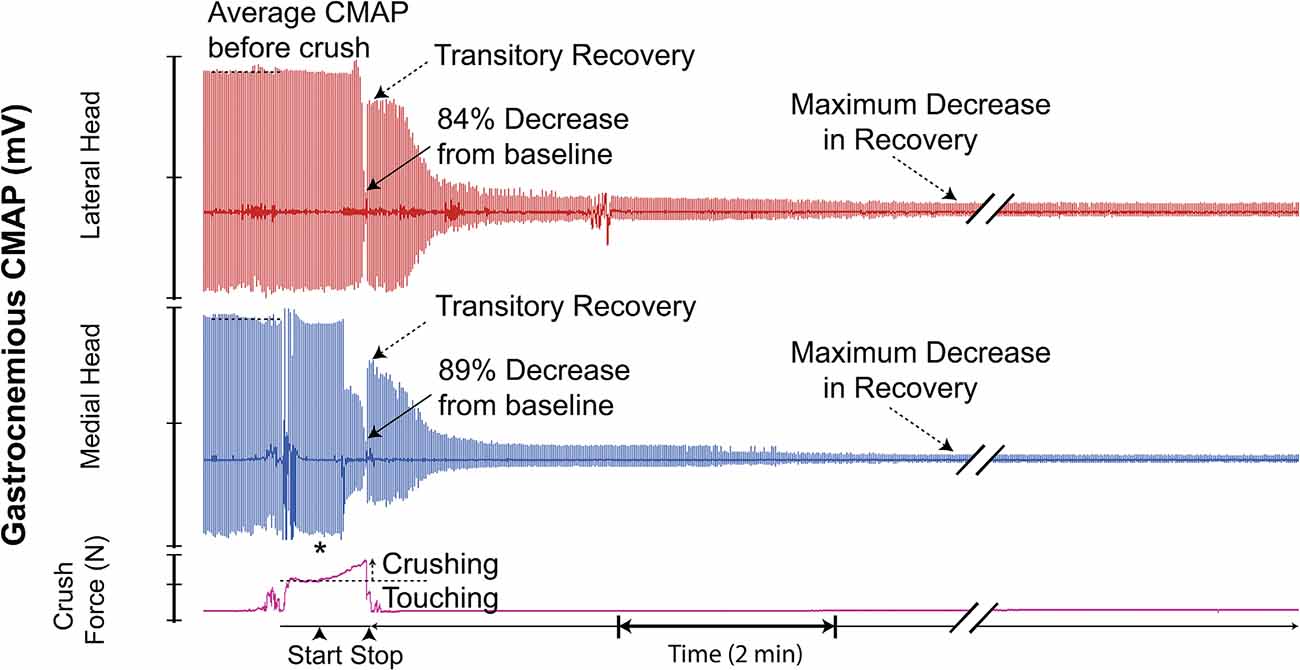 Gastrocnemious CMAP (mV)

Lateral Head

Average CMAP before crush

Transitory Recovery

84% Decrease from baseline

Maximum Decrease in Recovery

Medial Head

Transitory Recovery

89% Decrease from baseline

Maximum Decrease in Recovery

Crush Force (N)

*

Crushing

Touching

Start Stop

Time (2 min)